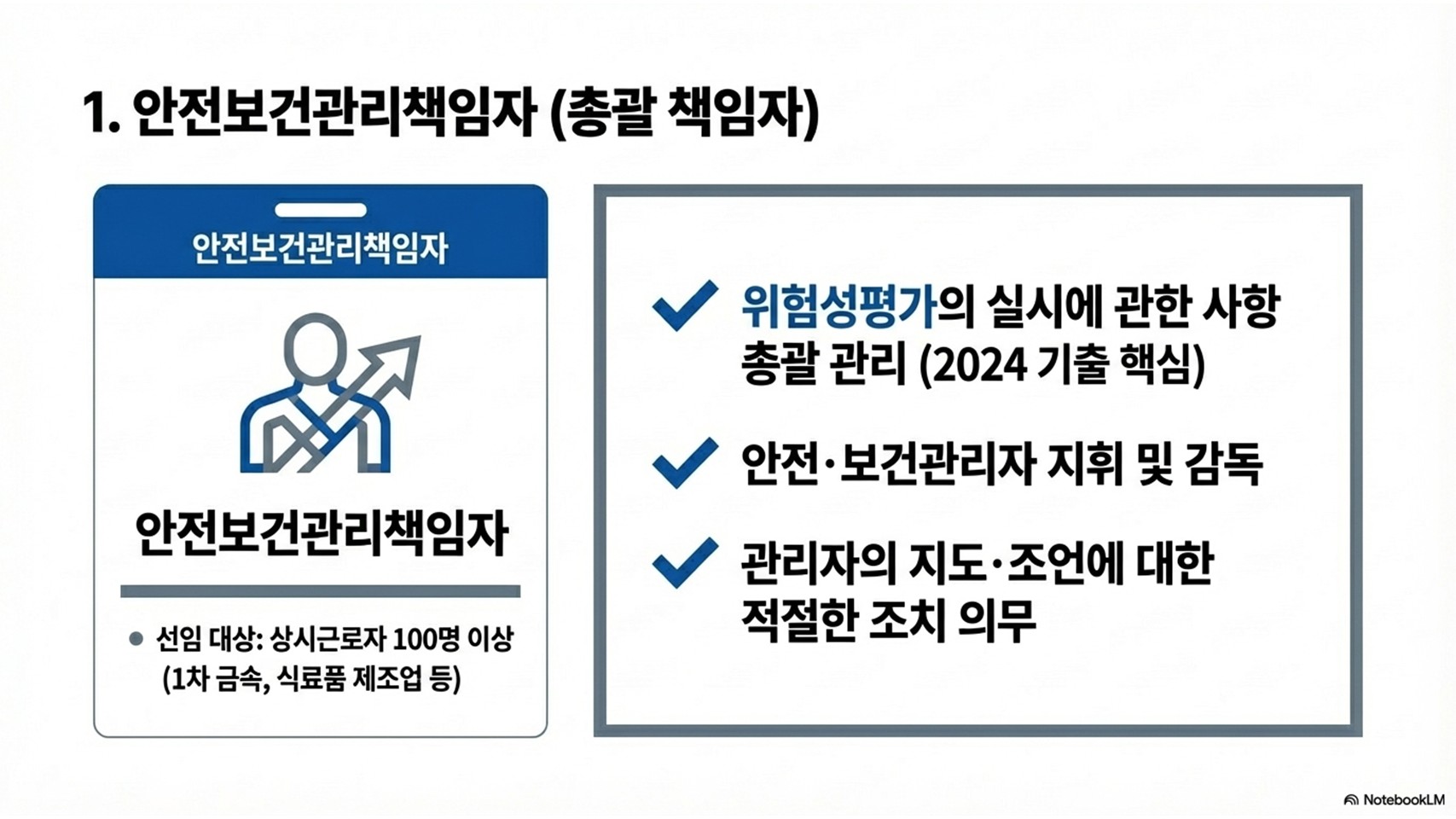 1. 안전보건관리책임자 (총괄 책임자)

안전보건관리책임자

안전보건관리책임자

● 선임 대상: 상시근로자 100명 이상 (1차 금속, 식료품 제조업 등)

위험성평가의 실시에 관한 사항 총괄 관리 (2024 기출 핵심)

안전·보건관리자 지휘 및 감독

관리자의 지도·조언에 대한 적절한 조치 의무

NotebookLM